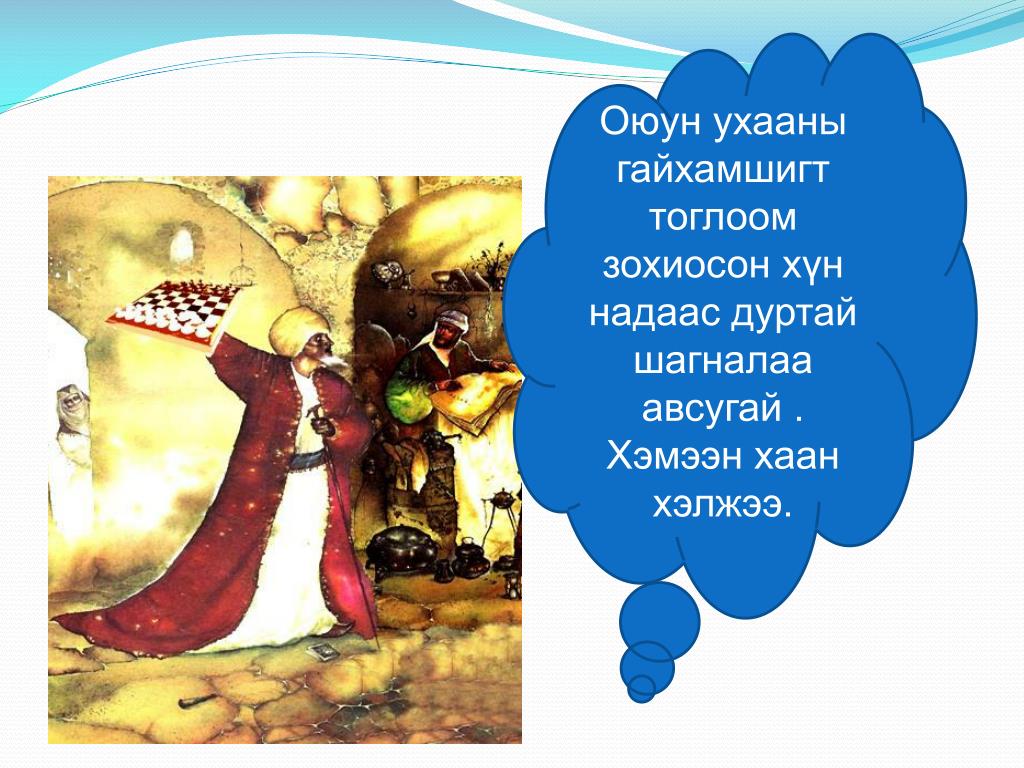 Оюун ухааны гайхамшигт тоглоом зохиосон хүн надаас дуртай шагналаа авсугай . Хэмээн хаан хэлжээ.